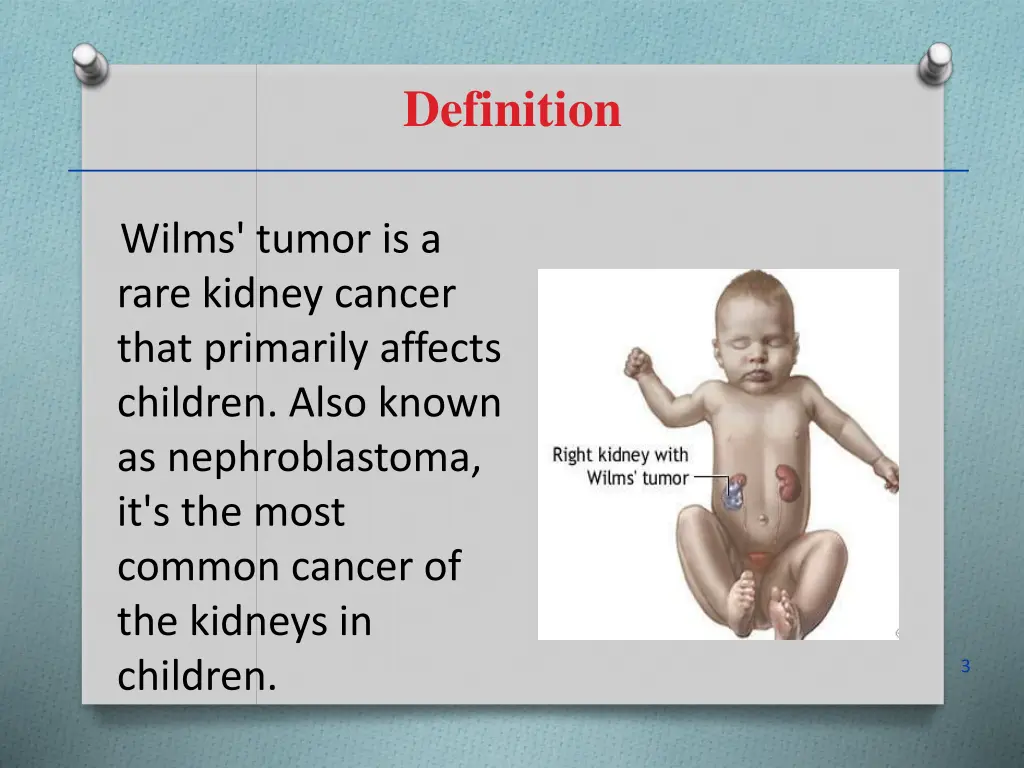 Definition

Wilms' tumor is a rare kidney cancer that primarily affects children. Also known as nephroblastoma, it's the most common cancer of the kidneys in children.

Right kidney with Wilms' tumor

3